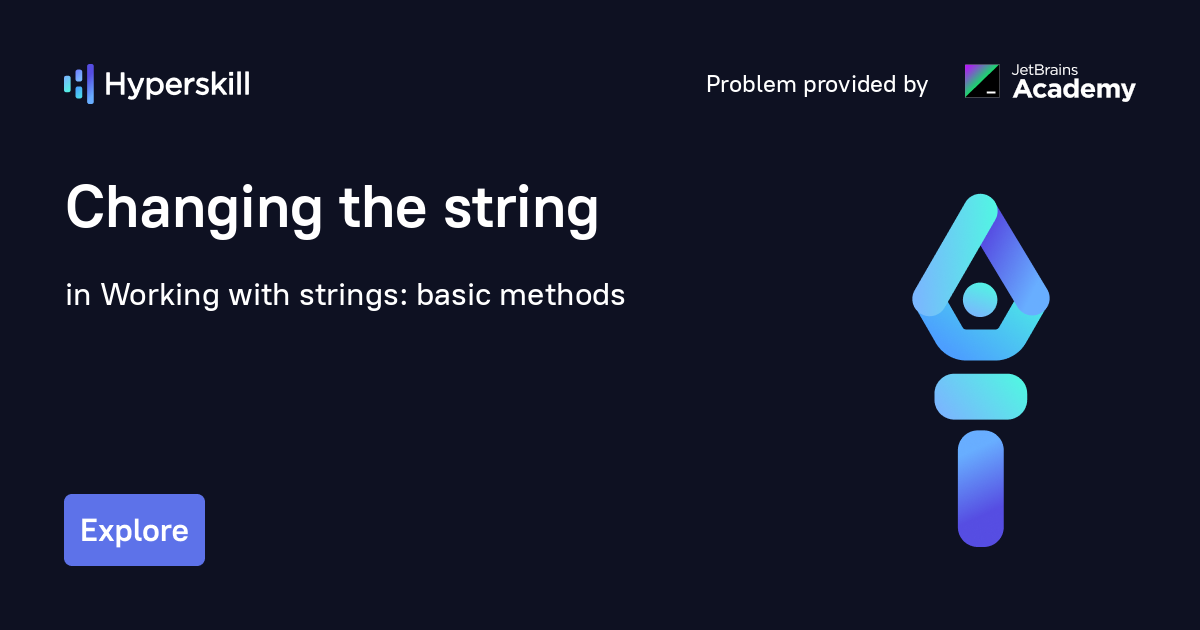 Hyperskill

Problem provided by JetBrains Academy

Changing the string

in Working with strings: basic methods

Explore